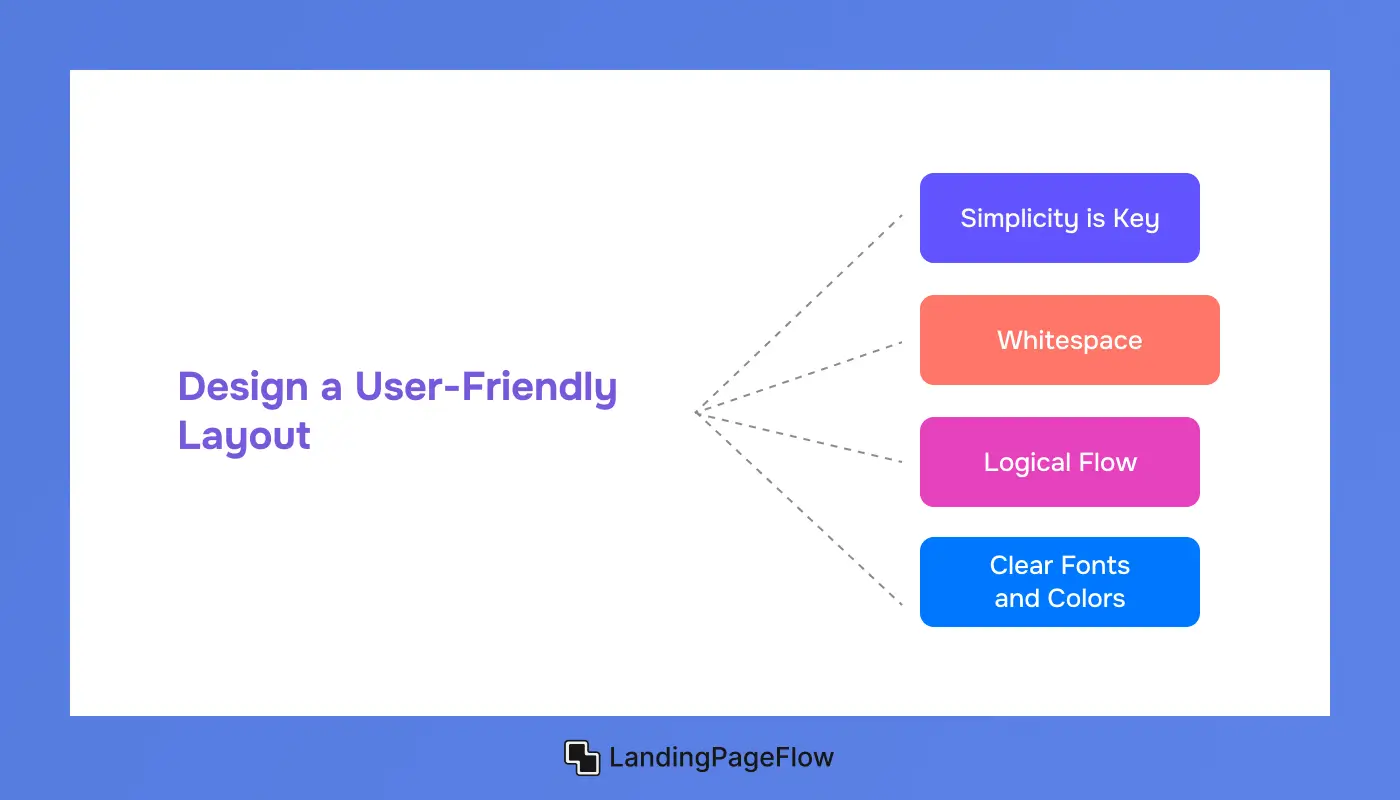 Design a User-Friendly Layout

Simplicity is Key

Whitespace

Logical Flow

Clear Fonts and Colors

LandingPageFlow